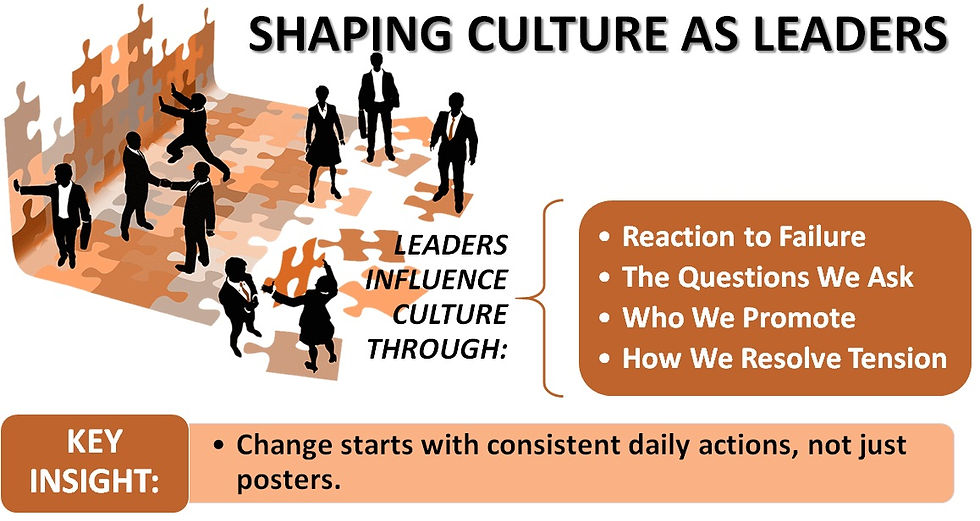 SHAPING CULTURE AS LEADERS

LEADERS INFLUENCE CULTURE THROUGH:

• Reaction to Failure
• The Questions We Ask
• Who We Promote
• How We Resolve Tension

KEY INSIGHT:

• Change starts with consistent daily actions, not just posters.